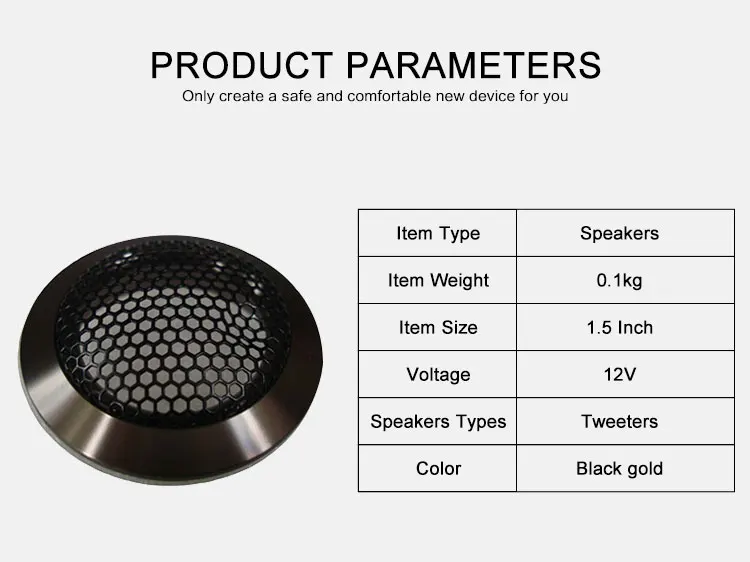 PRODUCT PARAMETERS
Only create a safe and comfortable new device for you

| Item Type | Speakers |
|---|---|
| Item Weight | 0.1kg |
| Item Size | 1.5 Inch |
| Voltage | 12V |
| Speakers Types | Tweeters |
| Color | Black gold |